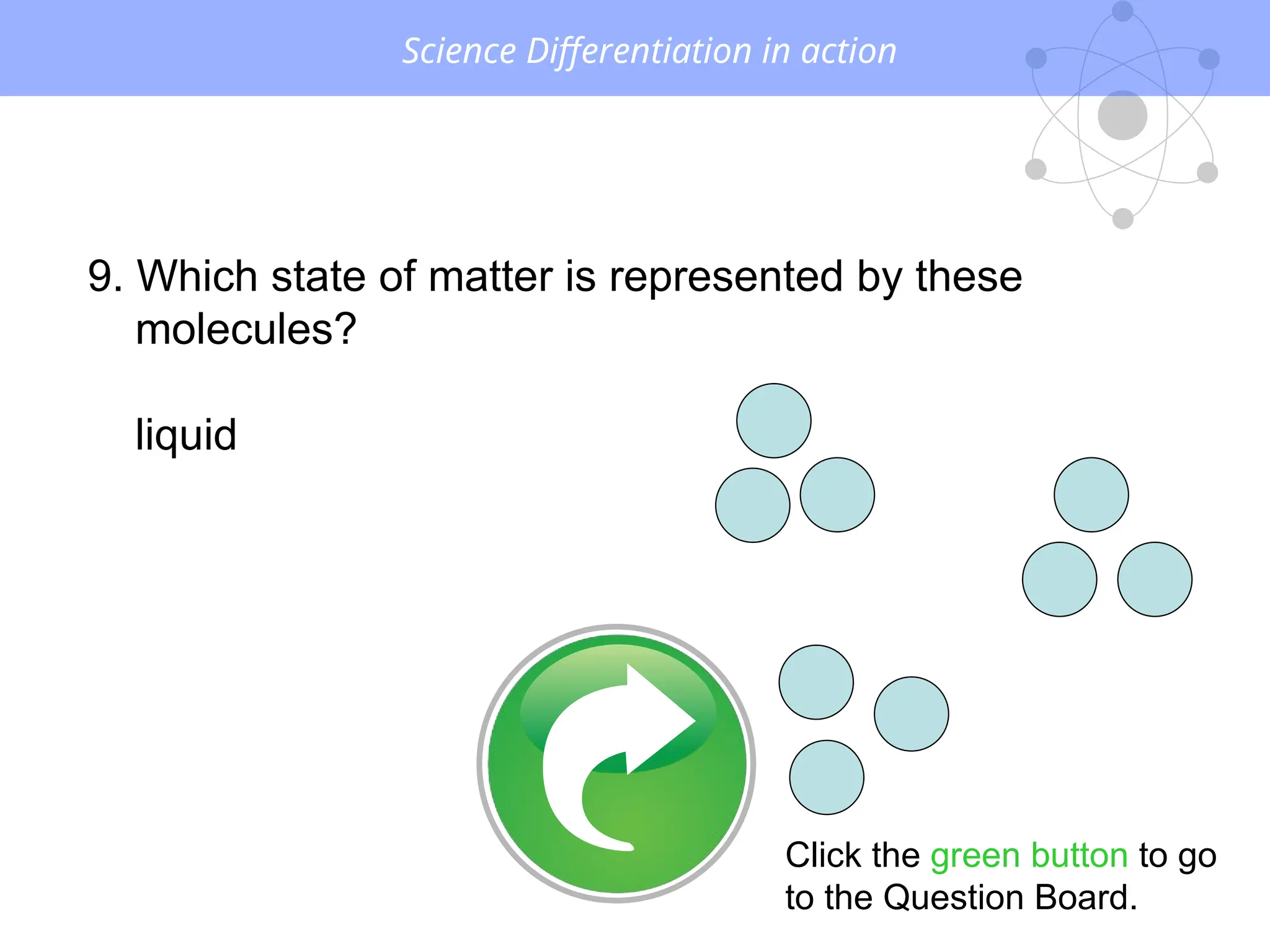 Science Differentiation in action

9. Which state of matter is represented by these molecules?

liquid

Click the green button to go to the Question Board.